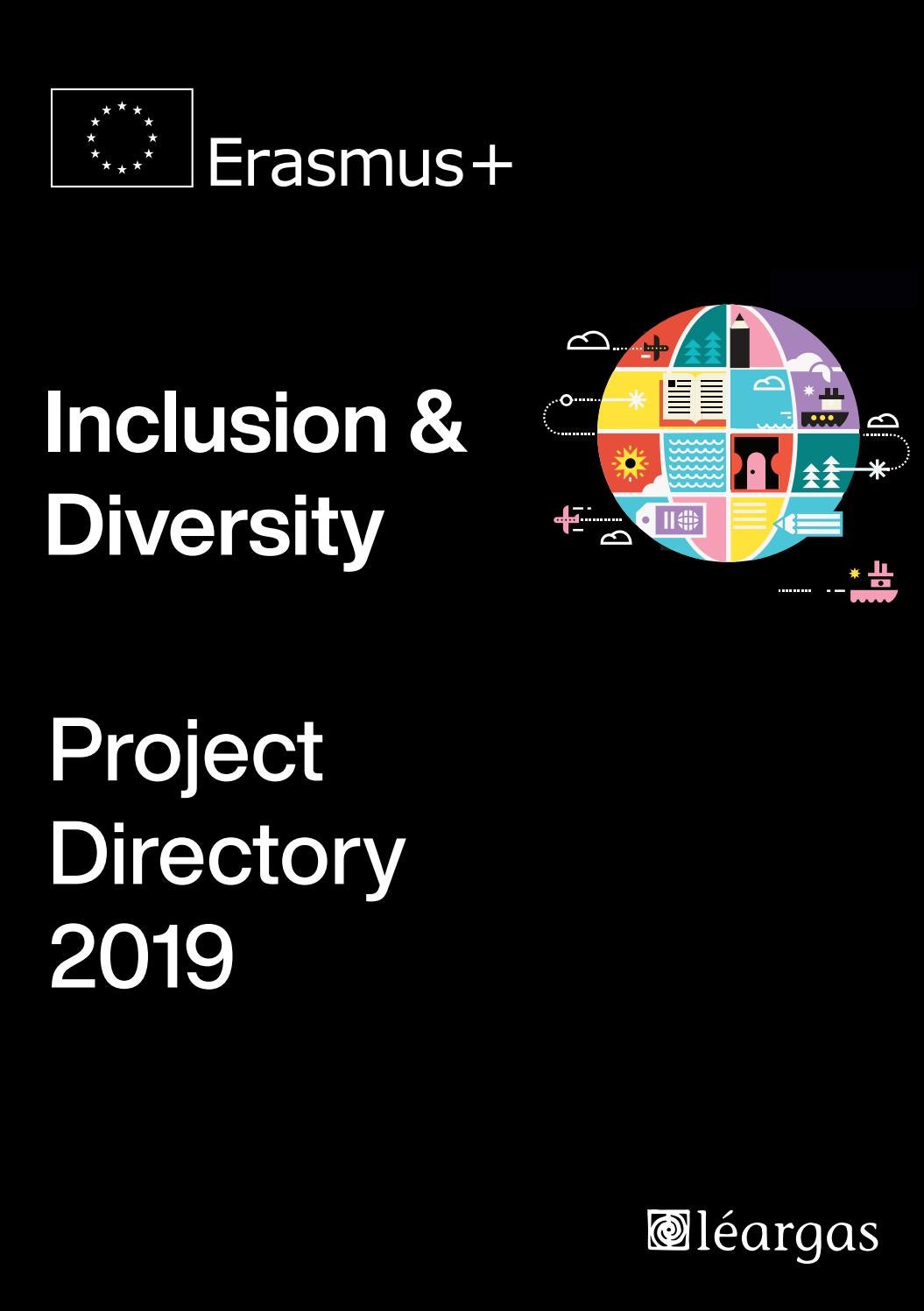 Erasmus+

Inclusion & Diversity

Project Directory 2019

léargas